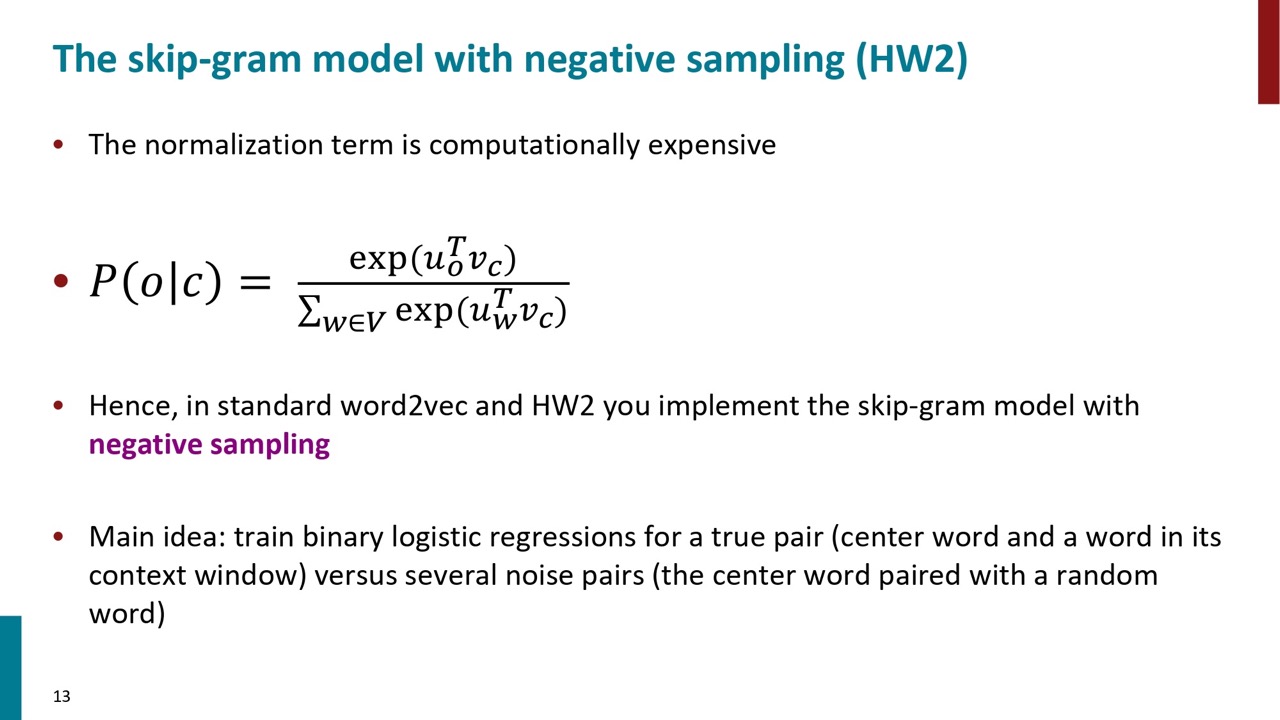 The skip-gram model with negative sampling (HW2)

• The normalization term is computationally expensive

• $P(o|c) = \frac{\exp(u_o^T v_c)}{\sum_{w \in V} \exp(u_w^T v_c)}$

• Hence, in standard word2vec and HW2 you implement the skip-gram model with negative sampling

• Main idea: train binary logistic regressions for a true pair (center word and a word in its context window) versus several noise pairs (the center word paired with a random word)

13